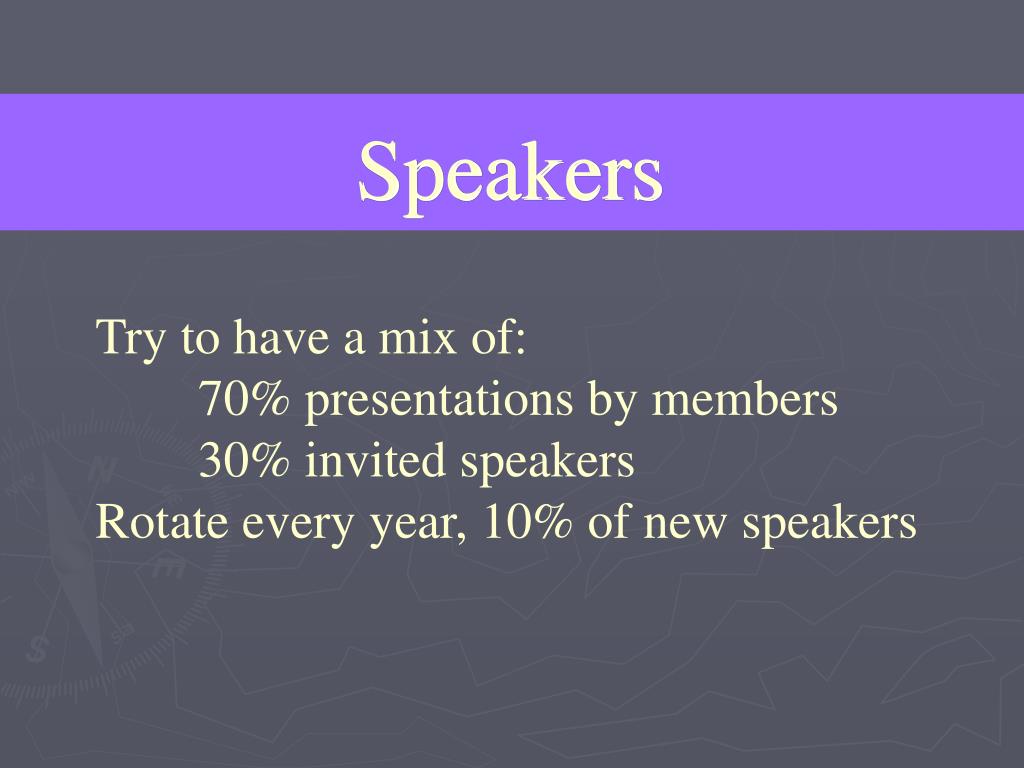 Speakers

Try to have a mix of:
70% presentations by members
30% invited speakers
Rotate every year, 10% of new speakers